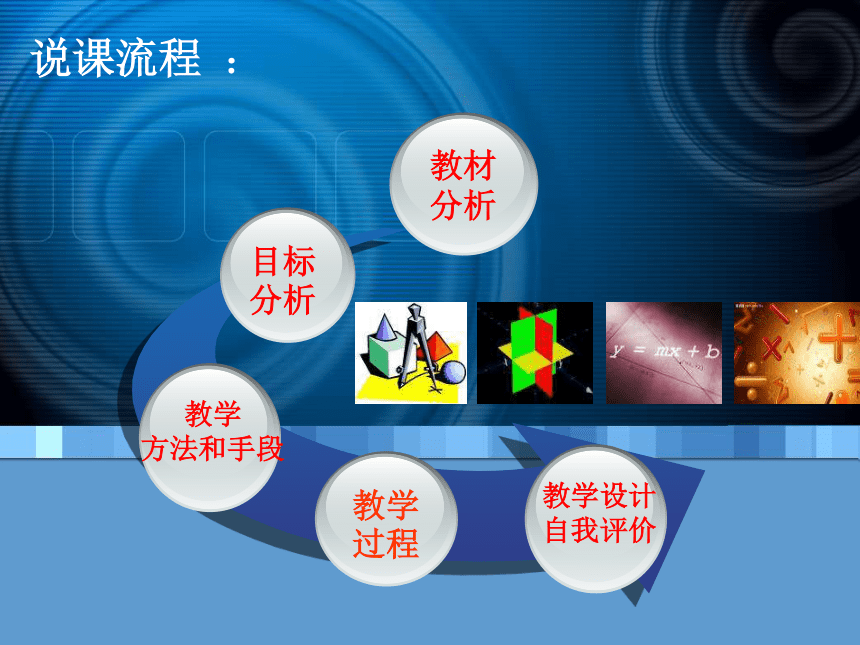 说课流程 ：

教材分析

目标分析

教学方法和手段

教学过程

教学设计自我评价

$y = mx + b$